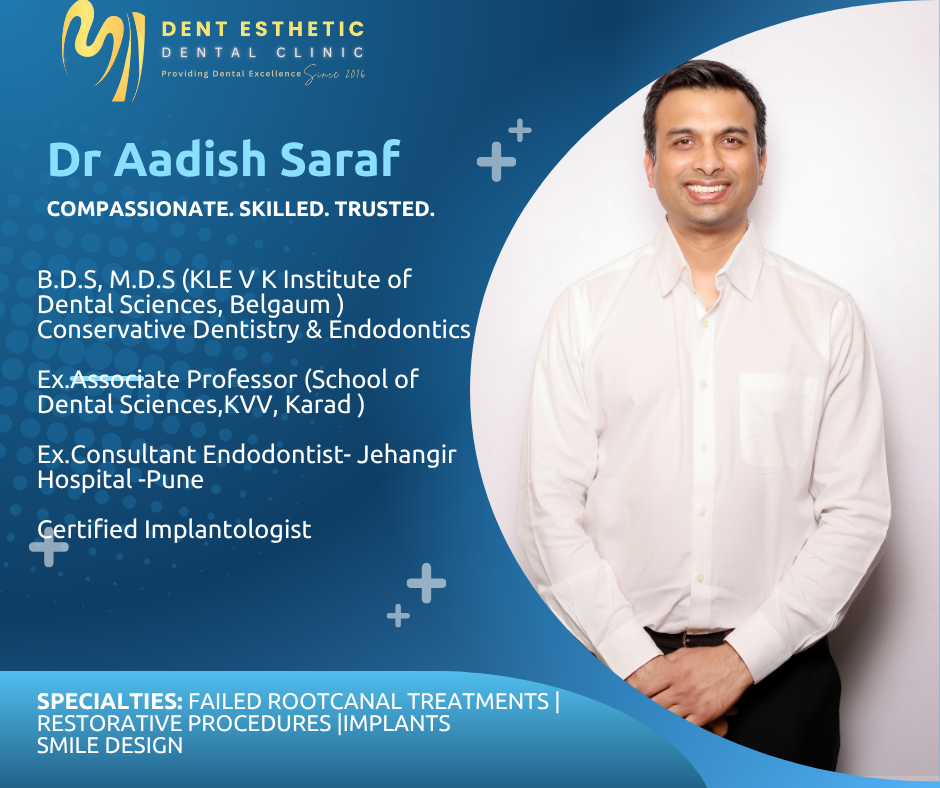 DENT ESTHETIC
DENTAL CLINIC
Providing Dental Excellence Since 2016

Dr Aadish Saraf

COMPASSIONATE. SKILLED. TRUSTED.

B.D.S, M.D.S (KLE V K Institute of Dental Sciences, Belgaum ) Conservative Dentistry & Endodontics

Ex.Associate Professor (School of Dental Sciences,KVV, Karad )

Ex.Consultant Endodontist- Jehangir Hospital -Pune

Certified Implantologist

SPECIALTIES: FAILED ROOTCANAL TREATMENTS | RESTORATIVE PROCEDURES |IMPLANTS SMILE DESIGN